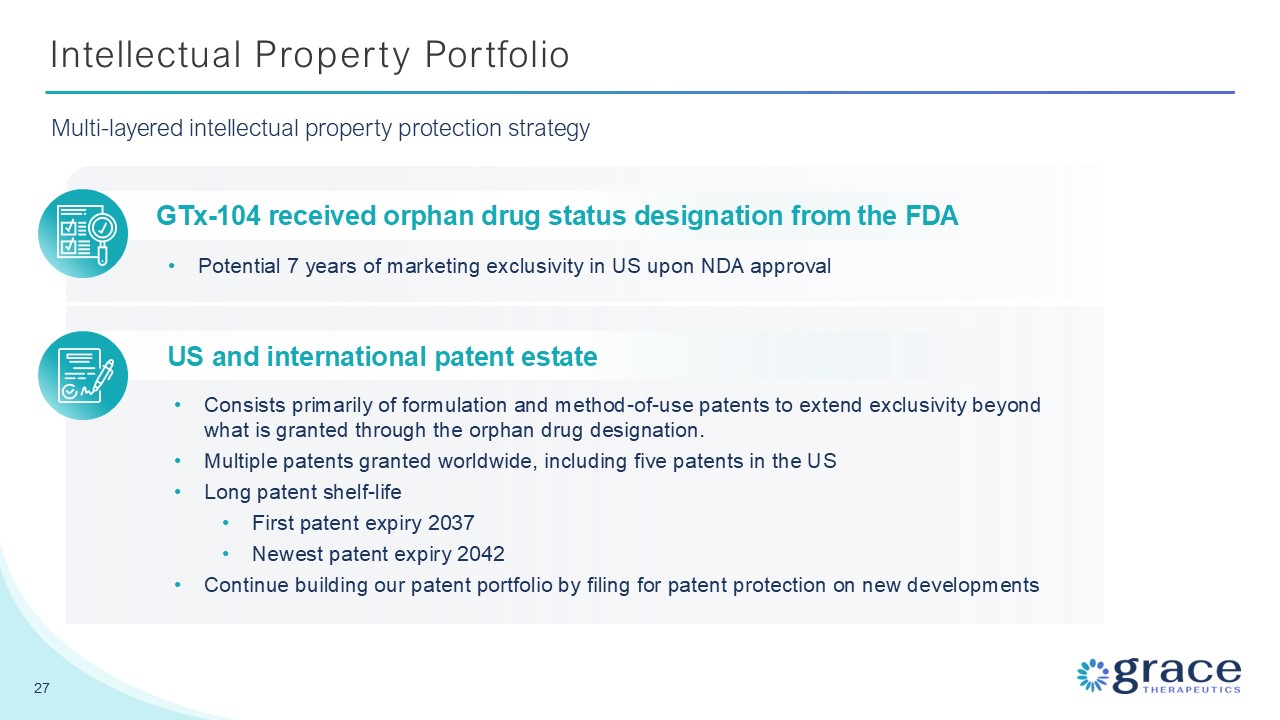 Intellectual Property Portfolio

Multi-layered intellectual property protection strategy

GTx-104 received orphan drug status designation from the FDA

• Potential 7 years of marketing exclusivity in US upon NDA approval

US and international patent estate

• Consists primarily of formulation and method-of-use patents to extend exclusivity beyond what is granted through the orphan drug designation.
• Multiple patents granted worldwide, including five patents in the US
• Long patent shelf-life
  • First patent expiry 2037
  • Newest patent expiry 2042
• Continue building our patent portfolio by filing for patent protection on new developments

27

grace THERAPEUTICS